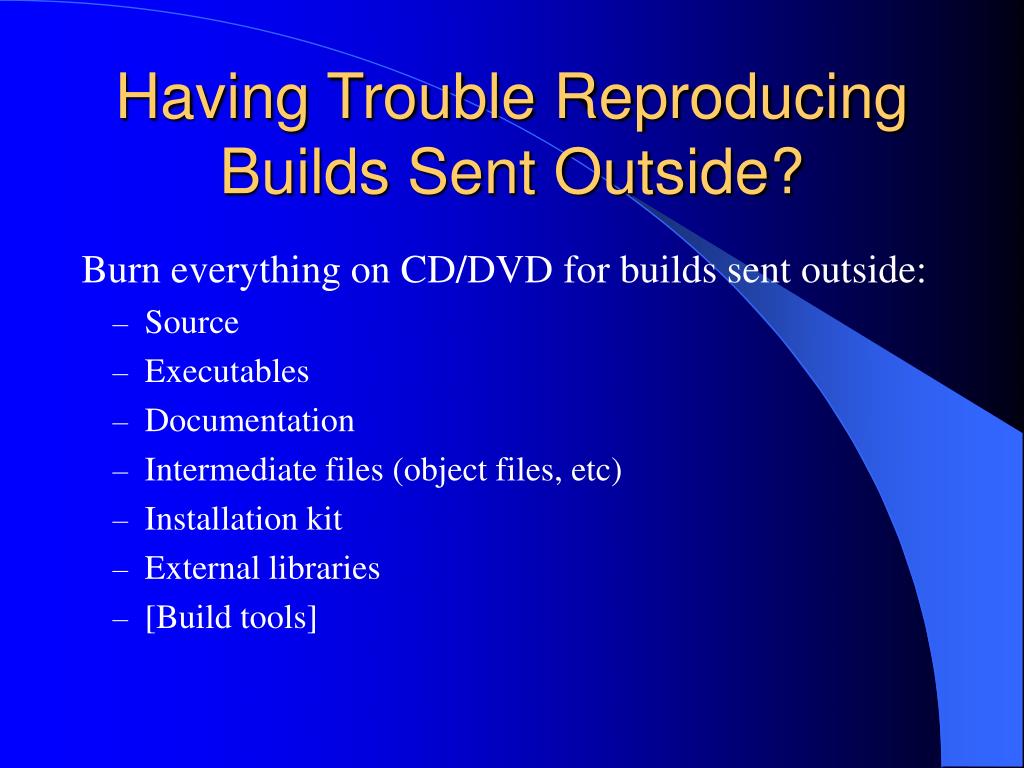 Having Trouble Reproducing Builds Sent Outside?

Burn everything on CD/DVD for builds sent outside:
– Source
– Executables
– Documentation
– Intermediate files (object files, etc)
– Installation kit
– External libraries
– [Build tools]